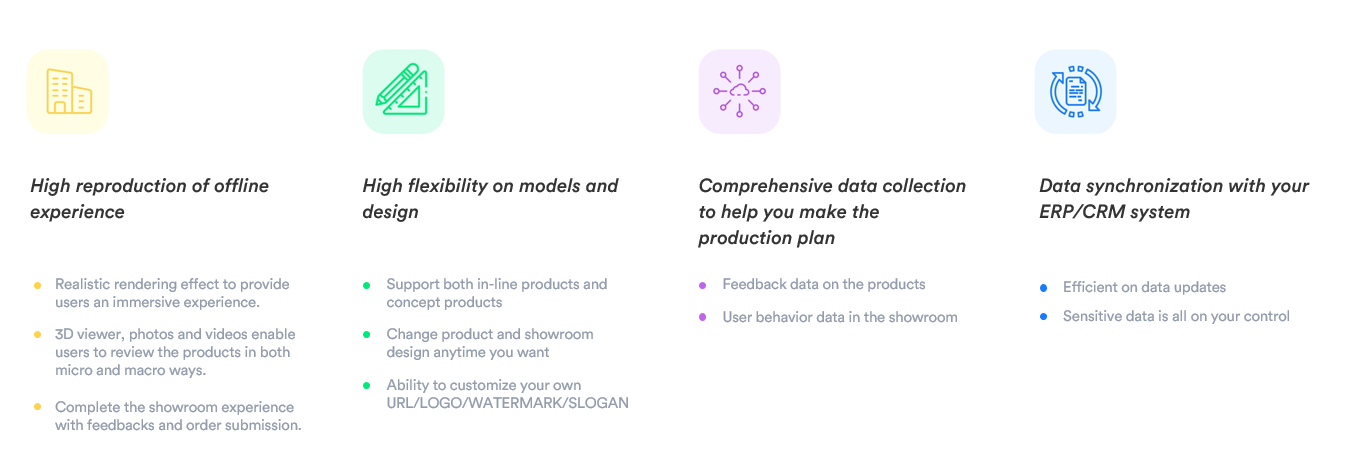 High reproduction of offline experience

- Realistic rendering effect to provide users an immersive experience.
- 3D viewer, photos and videos enable users to review the products in both micro and macro ways.
- Complete the showroom experience with feedbacks and order submission.

High flexibility on models and design

- Support both in-line products and concept products
- Change product and showroom design anytime you want
- Ability to customize your own URL/LOGO/WATERMARK/SLOGAN

Comprehensive data collection to help you make the production plan

- Feedback data on the products
- User behavior data in the showroom

Data synchronization with your ERP/CRM system

- Efficient on data updates
- Sensitive data is all on your control